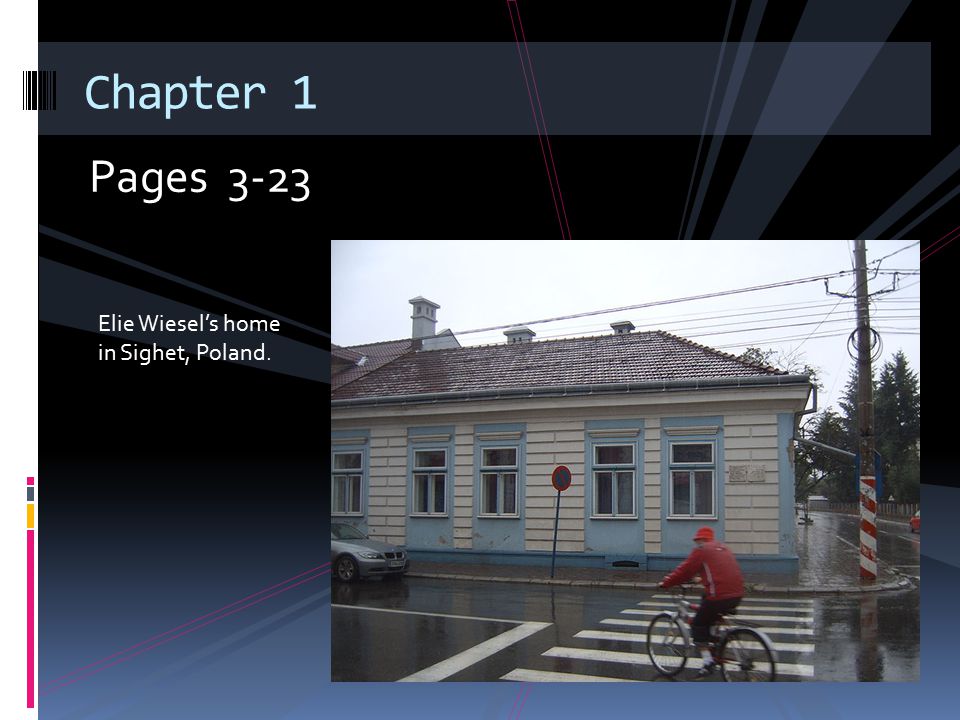 Chapter 1

Pages 3-23

Elie Wiesel's home in Sighet, Poland.